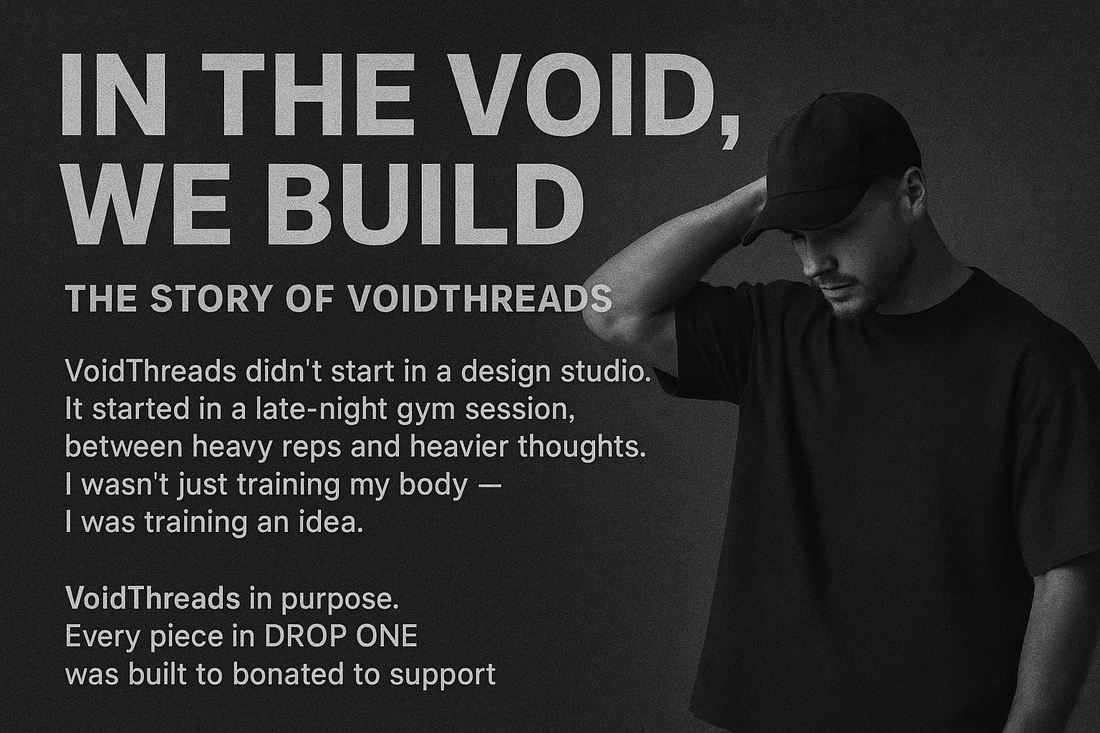 IN THE VOID, WE BUILD

THE STORY OF VOIDTHREADS

VoidThreads didn't start in a design studio. It started in a late-night gym session, between heavy reps and heavier thoughts. I wasn't just training my body — I was training an idea.

VoidThreads in purpose. Every piece in DROP ONE was built to bonated to support